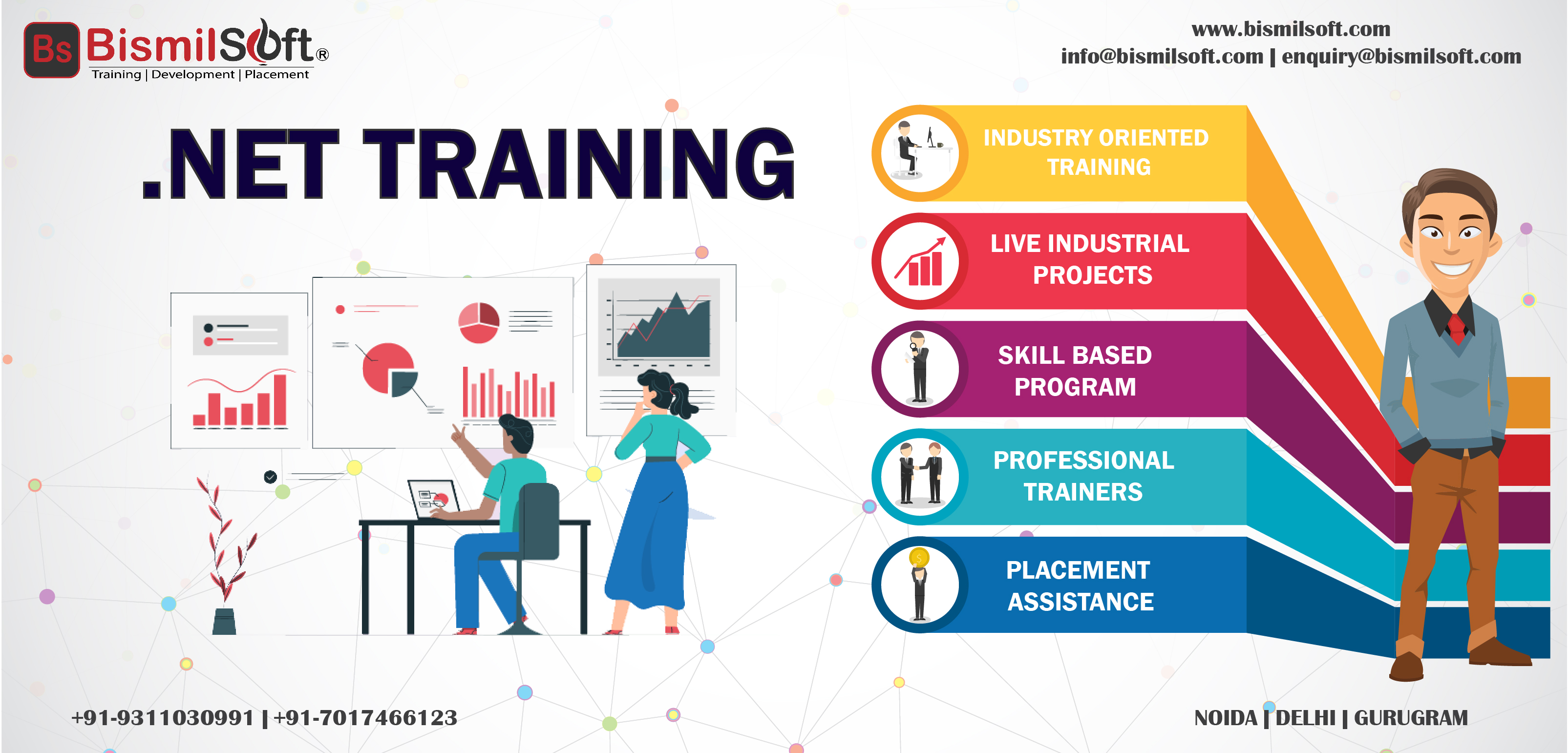 Bs BismilSoft®
Training | Development | Placement

www.bismilsoft.com
info@bismilsoft.com | enquiry@bismilsoft.com

.NET TRAINING

INDUSTRY ORIENTED TRAINING

LIVE INDUSTRIAL PROJECTS

SKILL BASED PROGRAM

PROFESSIONAL TRAINERS

PLACEMENT ASSISTANCE

+91-9311030991 | +91-7017466123

NOIDA | DELHI | GURUGRAM